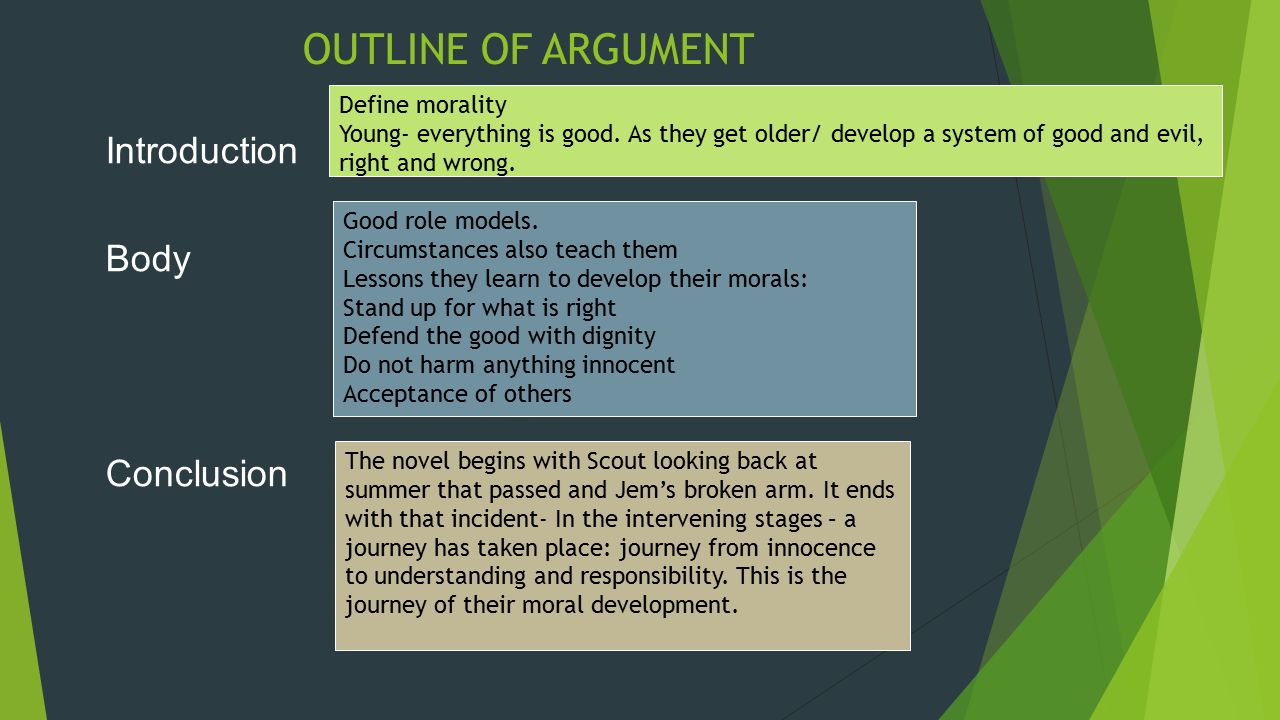 OUTLINE OF ARGUMENT

Introduction

Define morality
Young- everything is good. As they get older/ develop a system of good and evil, right and wrong.

Body

Good role models.
Circumstances also teach them
Lessons they learn to develop their morals:
Stand up for what is right
Defend the good with dignity
Do not harm anything innocent
Acceptance of others

Conclusion

The novel begins with Scout looking back at summer that passed and Jem's broken arm. It ends with that incident- In the intervening stages – a journey has taken place: journey from innocence to understanding and responsibility. This is the journey of their moral development.